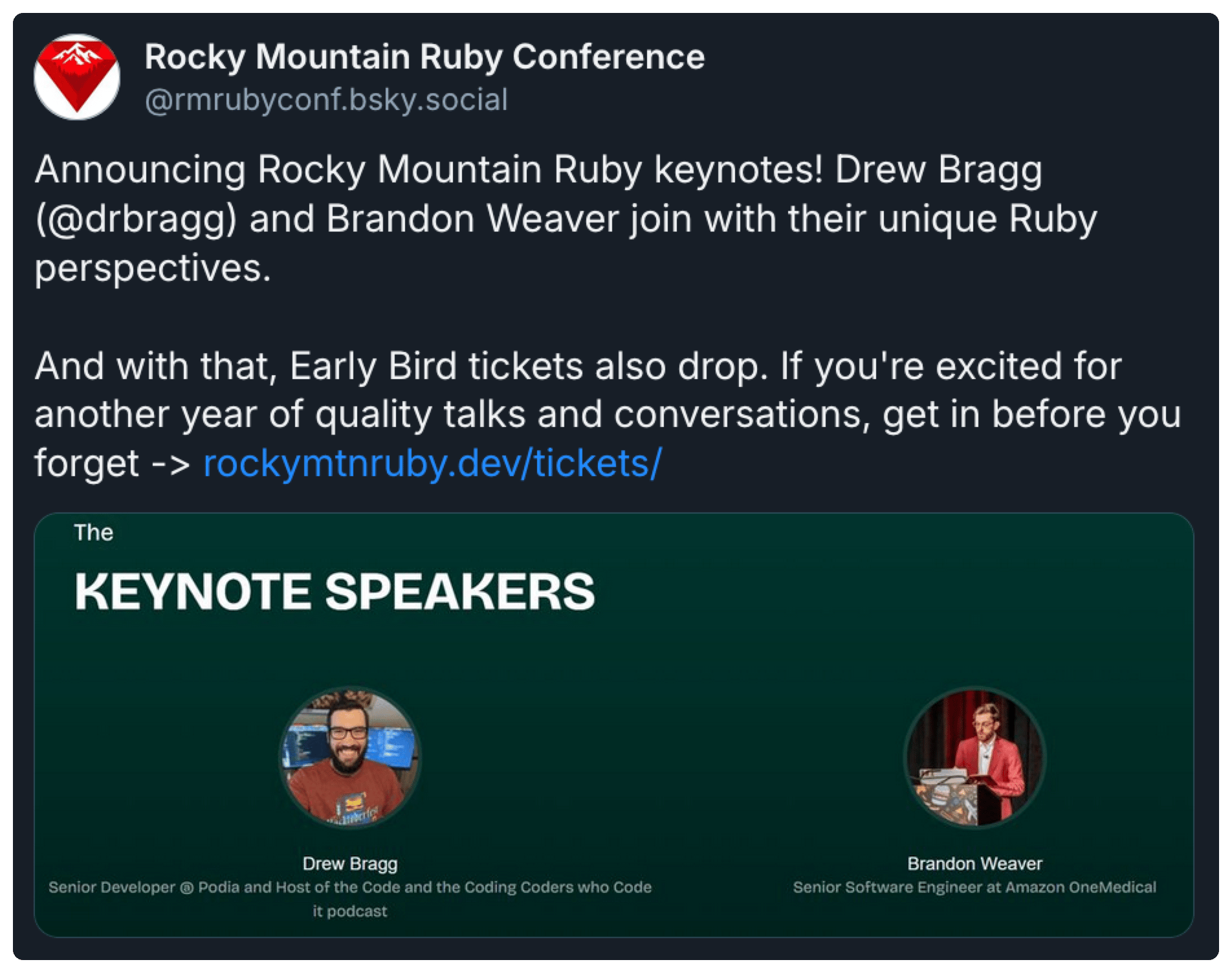 Rocky Mountain Ruby Conference
@rmrubyconf.bsky.social

Announcing Rocky Mountain Ruby keynotes! Drew Bragg (@drbragg) and Brandon Weaver join with their unique Ruby perspectives.

And with that, Early Bird tickets also drop. If you're excited for another year of quality talks and conversations, get in before you forget -> rockymtnruby.dev/tickets/

The

KEYNOTE SPEAKERS

Drew Bragg
Senior Developer @ Podia and Host of the Code and the Coding Coders who Code it podcast

Brandon Weaver
Senior Software Engineer at Amazon OneMedical